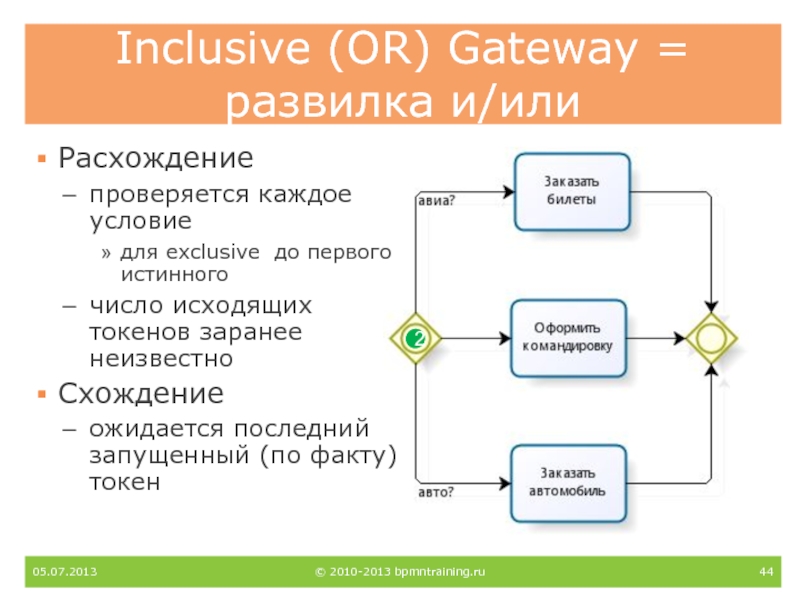 Inclusive (OR) Gateway = развилка и/или

▪ Расхождение
– проверяется каждое условие
» для exclusive до первого истинного
– число исходящих токенов заранее неизвестно
▪ Схождение
– ожидается последний запущенный (по факту) токен

авиа?
Заказать билеты
2
Оформить командировку
авто?
Заказать автомобиль

05.07.2013
© 2010-2013 bpmntraining.ru
44